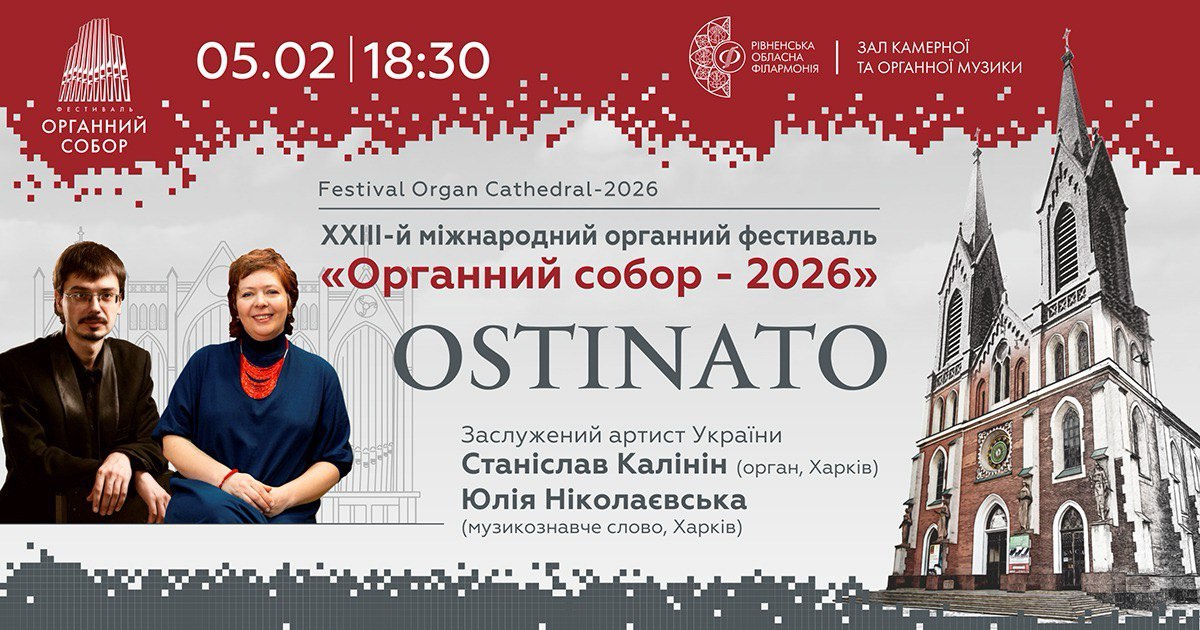 ФЕСТИВАЛЬ
ОРГАННИЙ СОБОР

05.02 | 18:30

РІВНЕНСЬКА ОБЛАСНА ФІЛАРМОНІЯ

ЗАЛ КАМЕРНОЇ ТА ОРГАННОЇ МУЗИКИ

Festival Organ Cathedral-2026

XXIII-й міжнародний органний фестиваль
«Органний собор - 2026»

OSTINATO

Заслужений артист України
Станіслав Калінін (орган, Харків)
Юлія Ніколаєвська
(музикознавче слово, Харків)